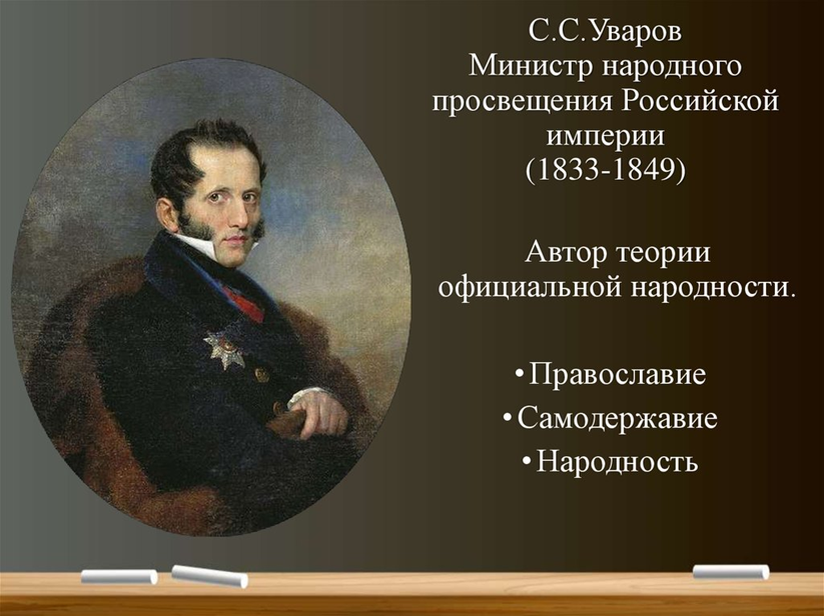 С.С.Уваров
Министр народного просвещения Российской империи
(1833-1849)

Автор теории официальной народности.

•Православие
•Самодержавие
•Народность